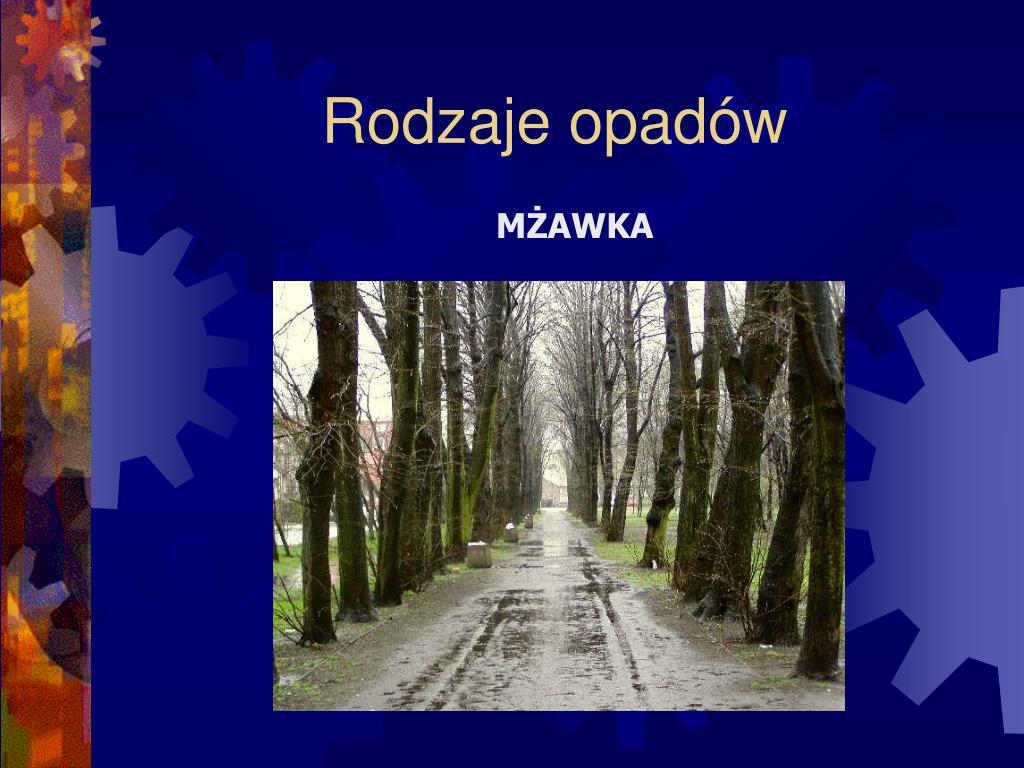 Rodzaje opadów

MŻAWKA